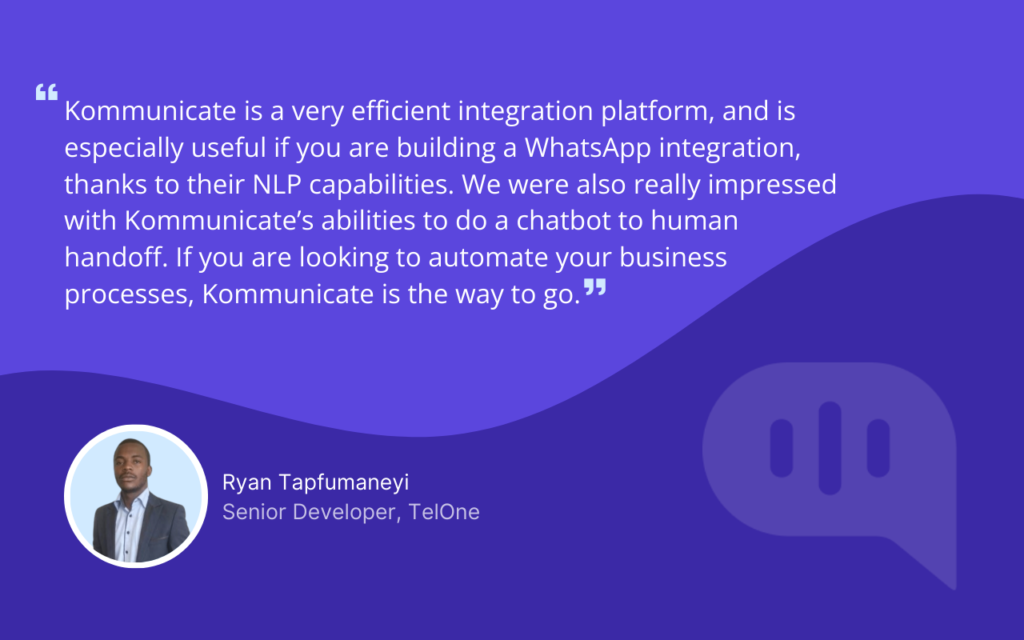 “Kommunicate is a very efficient integration platform, and is especially useful if you are building a WhatsApp integration, thanks to their NLP capabilities. We were also really impressed with Kommunicate’s abilities to do a chatbot to human handoff. If you are looking to automate your business processes, Kommunicate is the way to go.”

Ryan Tapfumaneyi
Senior Developer, TelOne